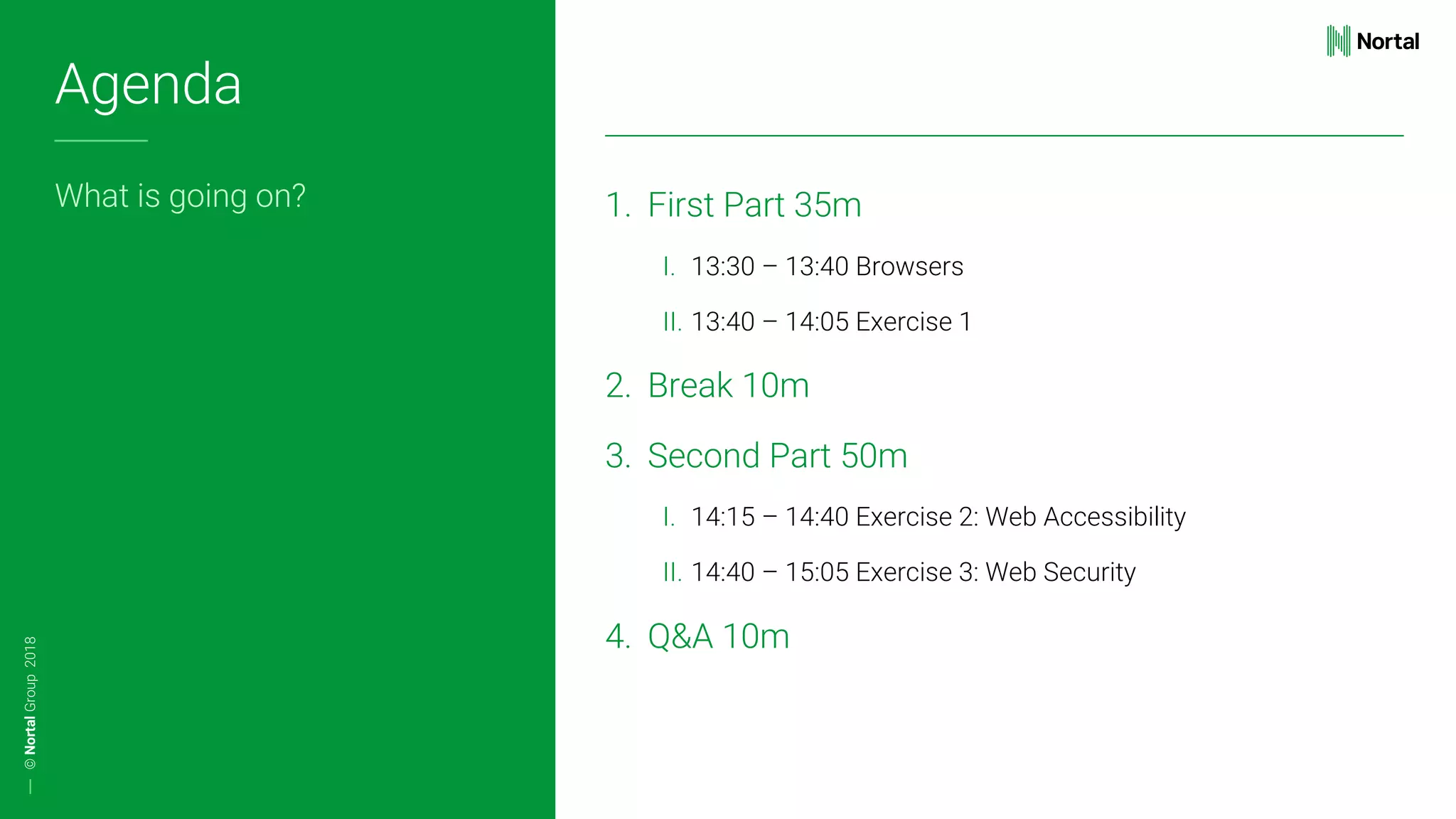 Agenda

What is going on?

© Nortal Group 2018

Nortal

1. First Part 35m

I. 13:30 – 13:40 Browsers

II. 13:40 – 14:05 Exercise 1

2. Break 10m

3. Second Part 50m

I. 14:15 – 14:40 Exercise 2: Web Accessibility

II. 14:40 – 15:05 Exercise 3: Web Security

4. Q&A 10m